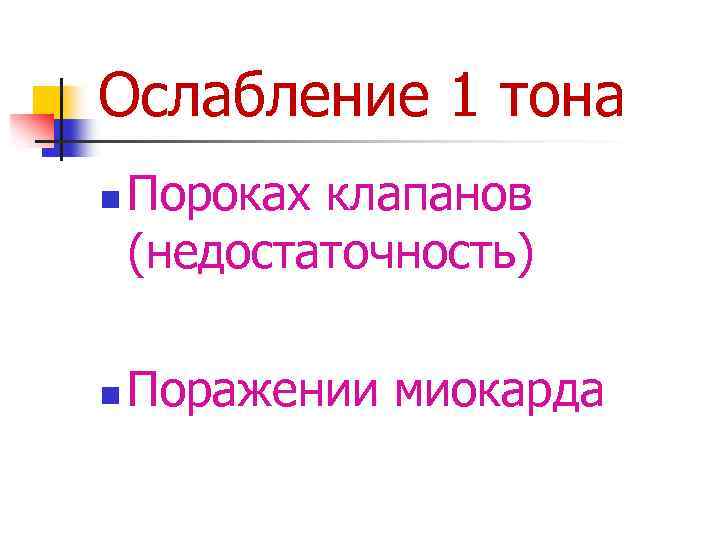 Ослабление 1 тона

Пороках клапанов (недостаточность)

Поражении миокарда